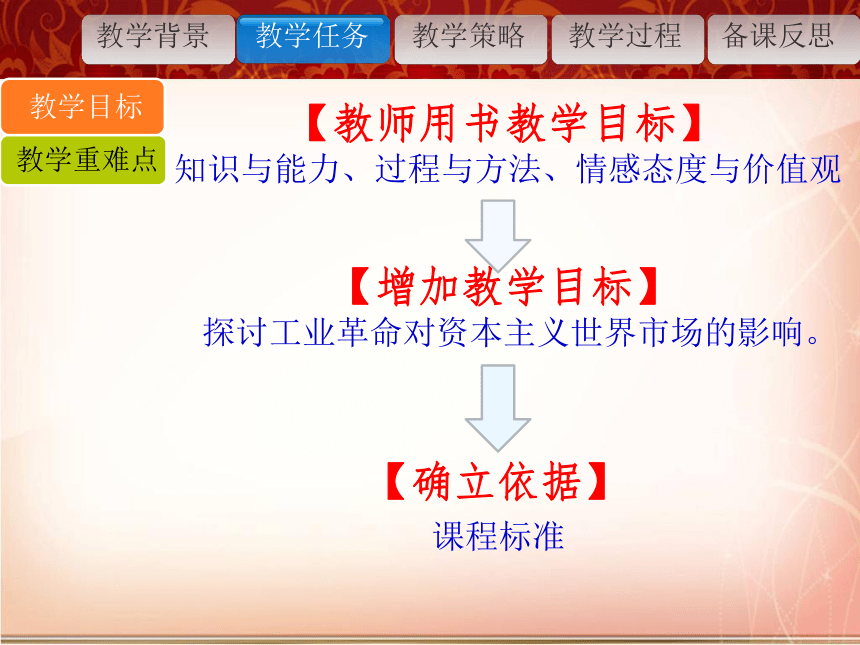 教学背景 教学任务 教学策略 教学过程 备课反思

教学目标

教学重难点

【教师用书教学目标】
知识与能力、过程与方法、情感态度与价值观

【增加教学目标】
探讨工业革命对资本主义世界市场的影响。

【确立依据】
课程标准